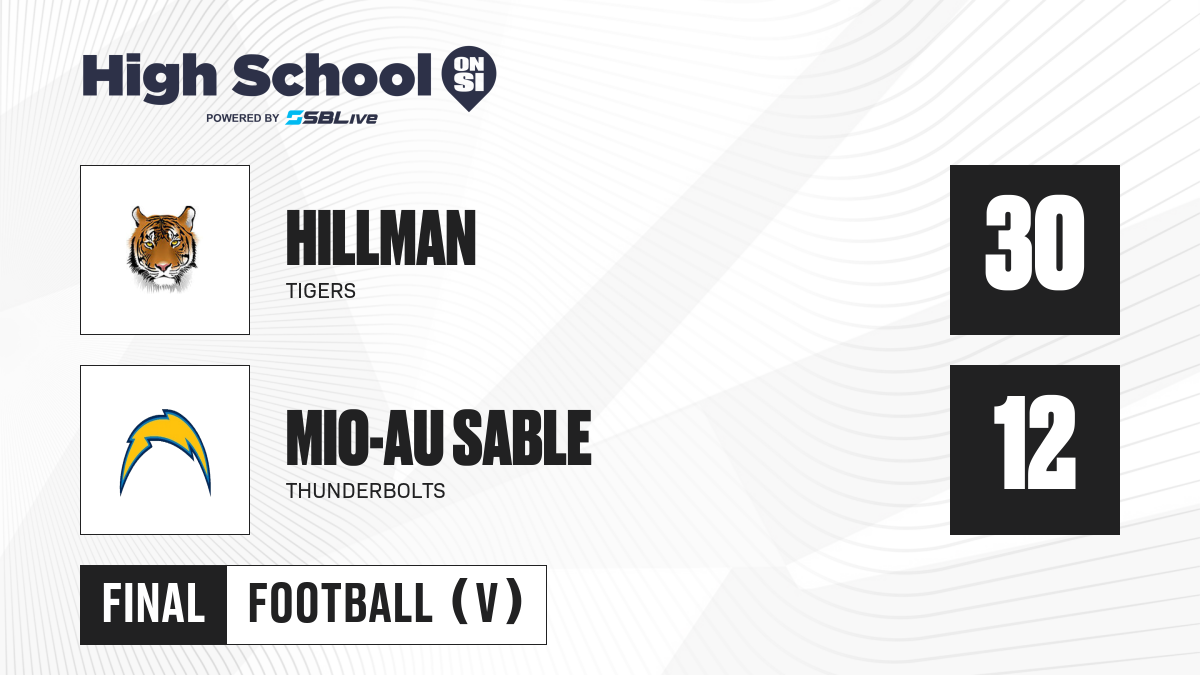 High School ON SI
POWERED BY SBLive

HILLMAN
TIGERS
30

MIO-AU SABLE
THUNDERBOLTS
12

FINAL
FOOTBALL (V)